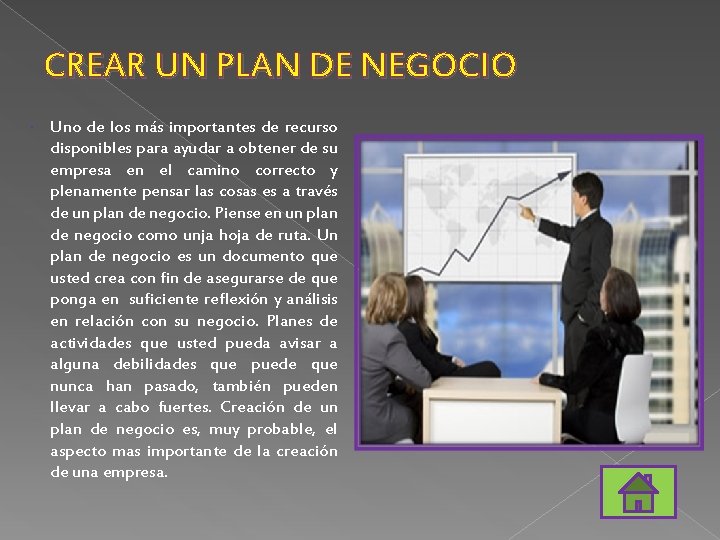 CREAR UN PLAN DE NEGOCIO

Uno de los más importantes de recurso disponibles para ayudar a obtener de su empresa en el camino correcto y plenamente pensar las cosas es a través de un plan de negocio. Piense en un plan de negocio como unja hoja de ruta. Un plan de negocio es un documento que usted crea con fin de asegurarse de que ponga en suficiente reflexión y análisis en relación con su negocio. Planes de actividades que usted pueda avisar a alguna debilidades que puede que nunca han pasado, también pueden llevar a cabo fuertes. Creación de un plan de negocio es, muy probable, el aspecto mas importante de la creación de una empresa.